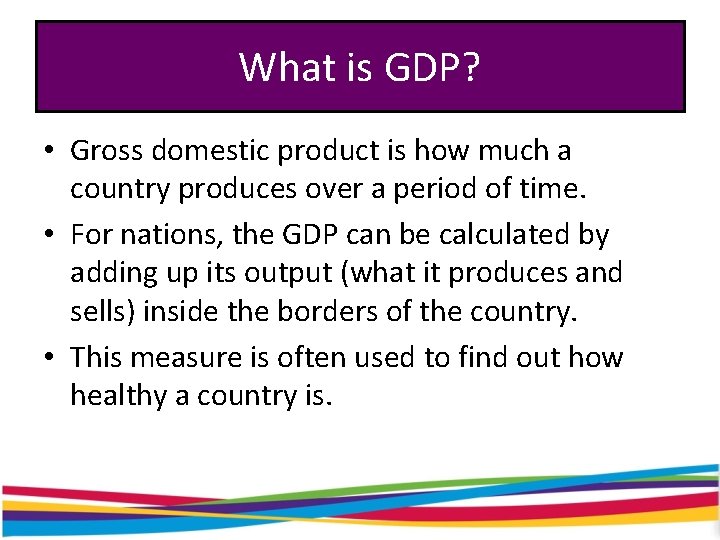 What is GDP?

• Gross domestic product is how much a country produces over a period of time.

• For nations, the GDP can be calculated by adding up its output (what it produces and sells) inside the borders of the country.

• This measure is often used to find out how healthy a country is.